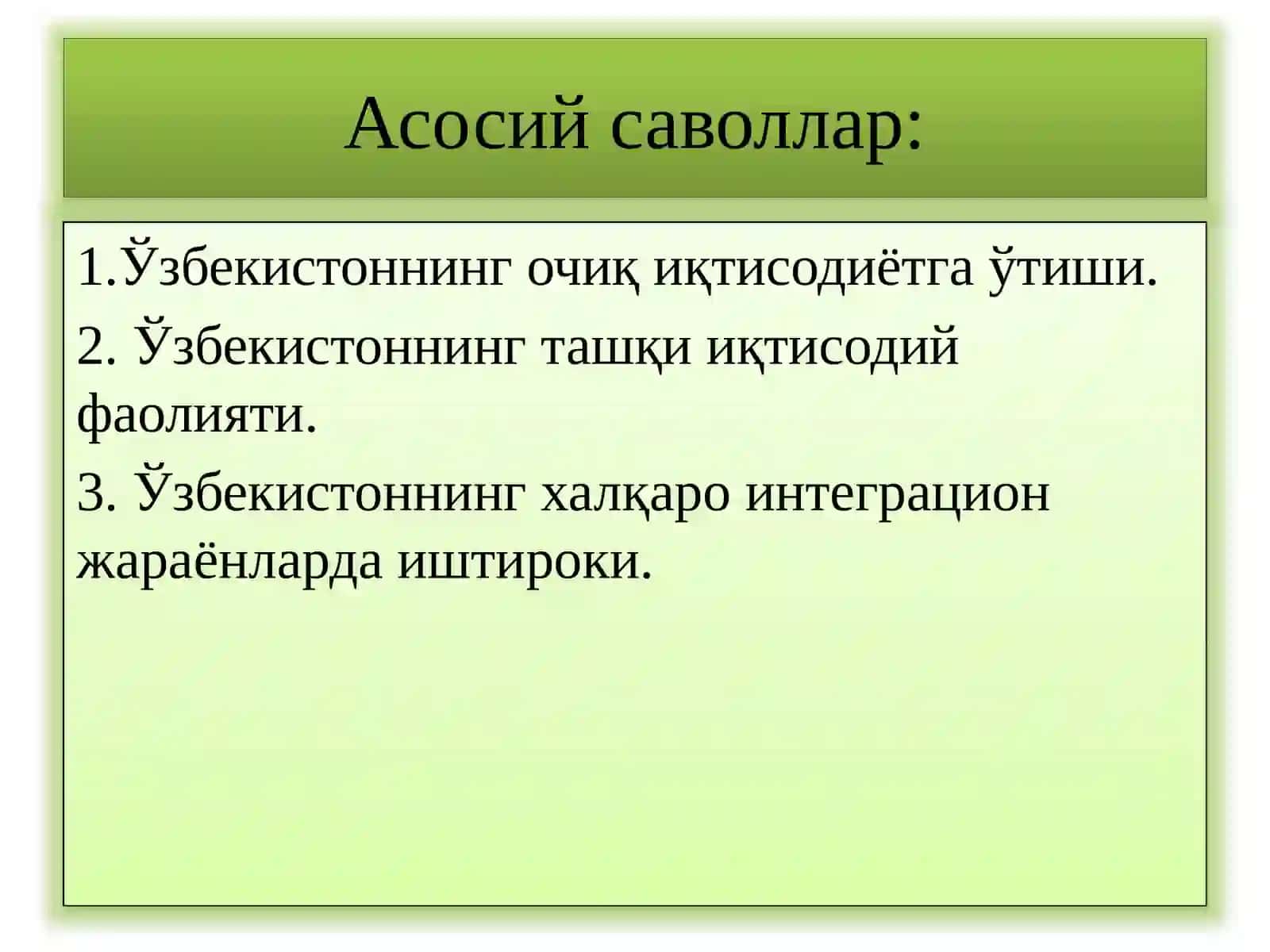 Асосий саволлар:

1.Ўзбекистоннинг очиқ иқтисодиётга ўтиши.

2. Ўзбекистоннинг ташқи иқтисодий фаолияти.

3. Ўзбекистоннинг халқаро интеграцион жараёнларда иштироки.